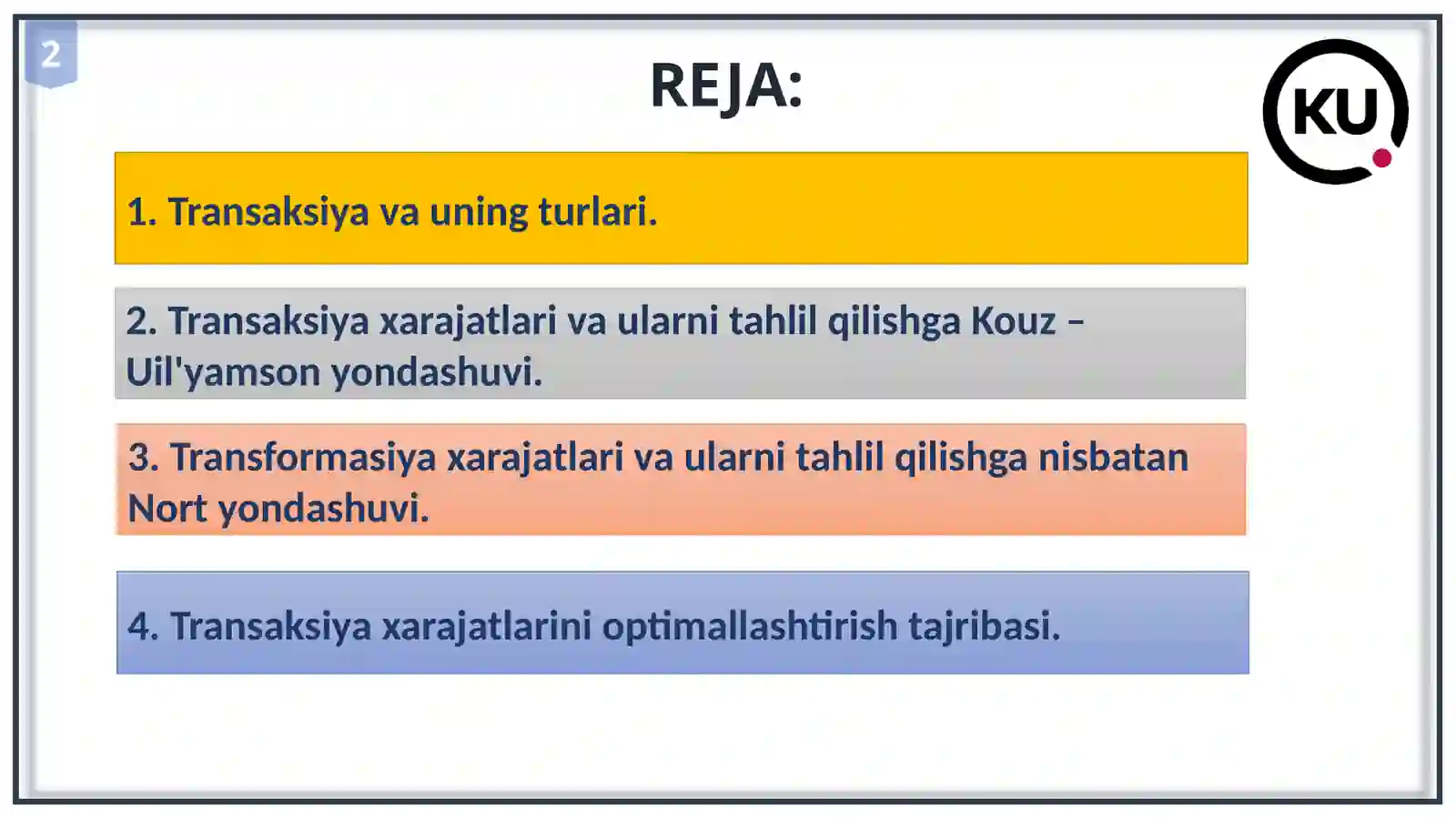 2

REJA:

KU

1. Transaksiya va uning turlari.

2. Transaksiya xarajatlari va ularni tahlil qilishga Kouz – Uil'yamson yondashuvi.

3. Transformasiya xarajatlari va ularni tahlil qilishga nisbatan Nort yondashuvi.

4. Transaksiya xarajatlarini optimallashtirish tajribasi.